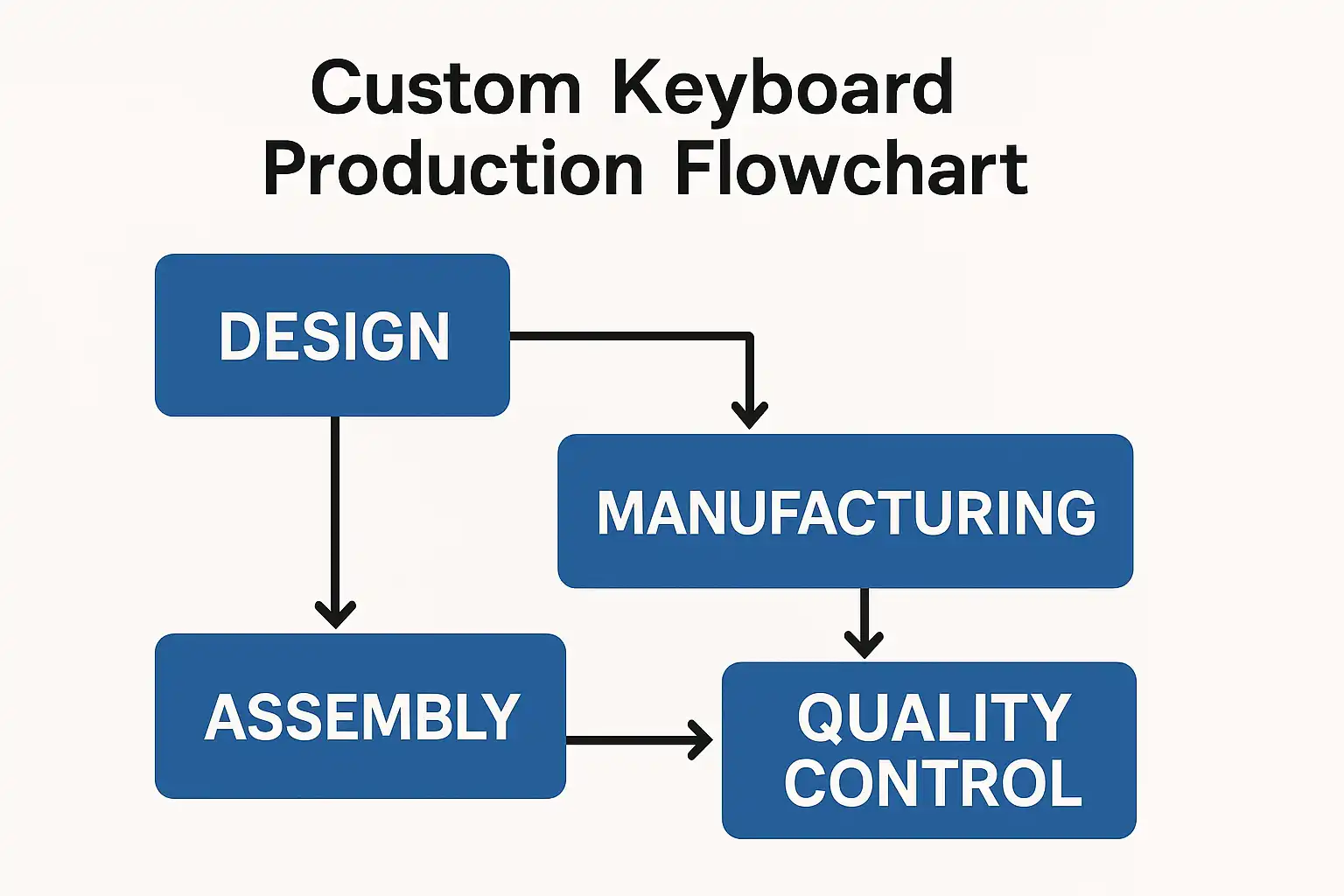 Custom Keyboard Production Flowchart

DESIGN

MANUFACTURING

ASSEMBLY

QUALITY CONTROL